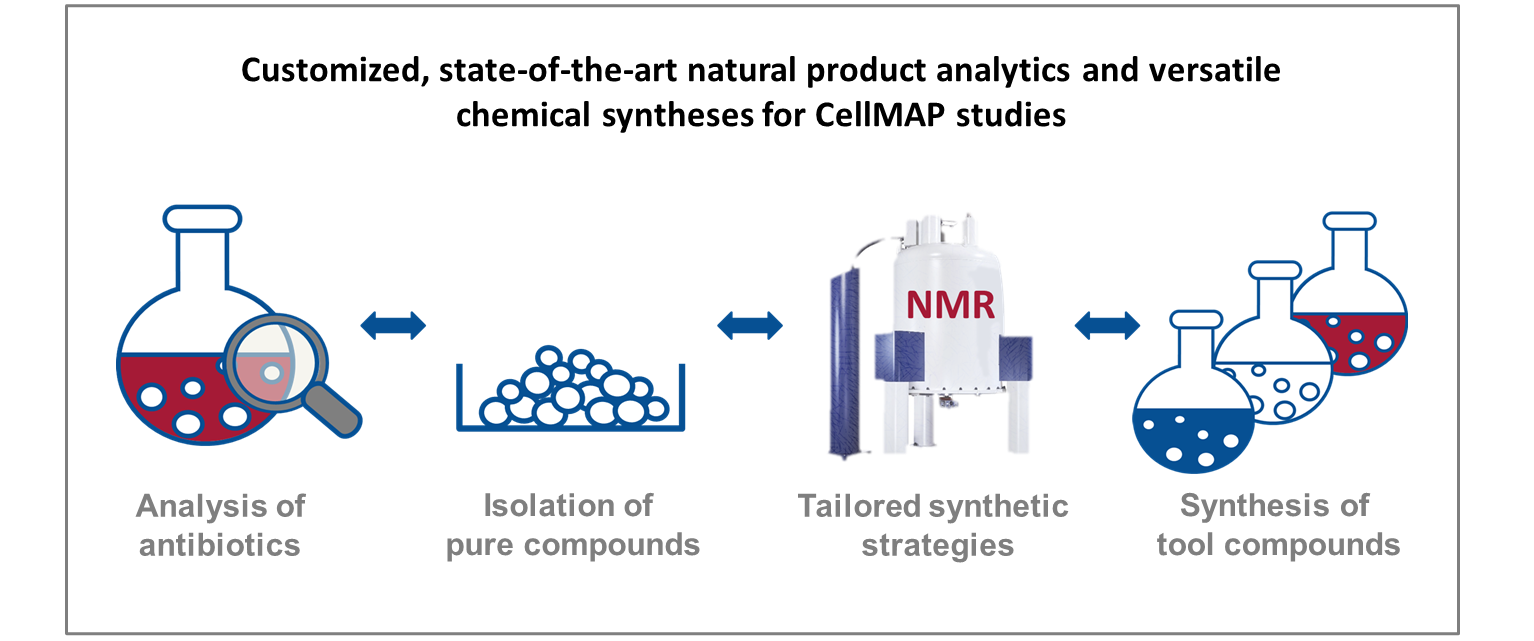 Customized, state-of-the-art natural product analytics and versatile chemical syntheses for CellMAP studies

NMR

Analysis of antibiotics

Isolation of pure compounds

Tailored synthetic strategies

Synthesis of tool compounds